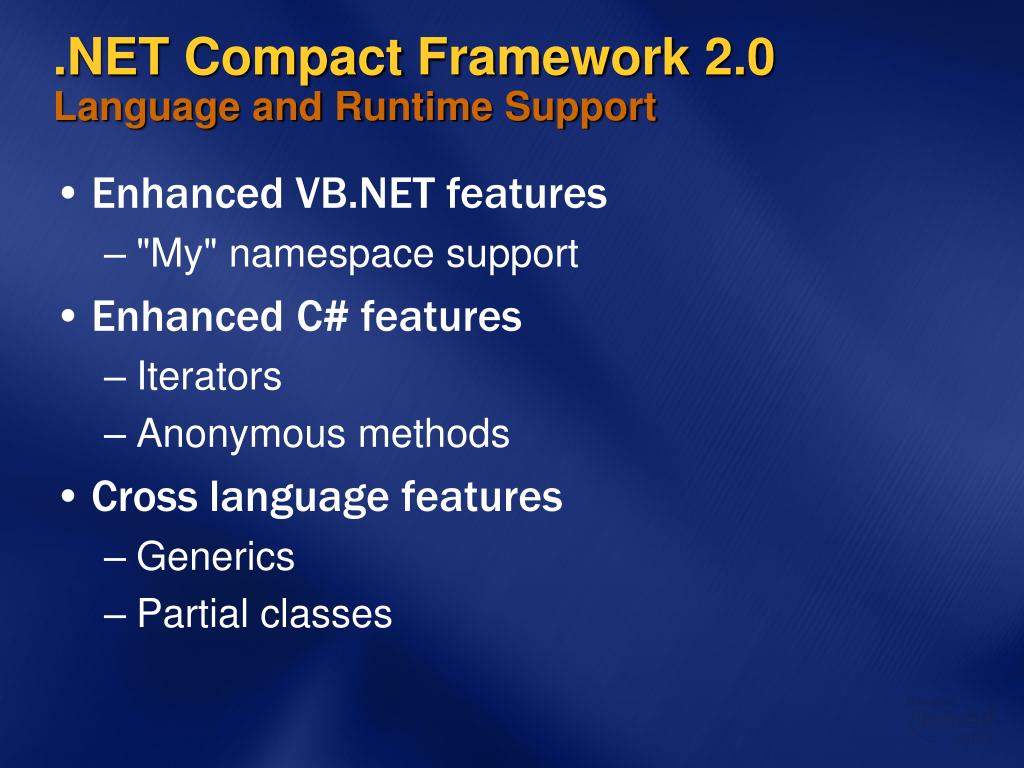 .NET Compact Framework 2.0
Language and Runtime Support

• Enhanced VB.NET features
– "My" namespace support
• Enhanced C# features
– Iterators
– Anonymous methods
• Cross language features
– Generics
– Partial classes